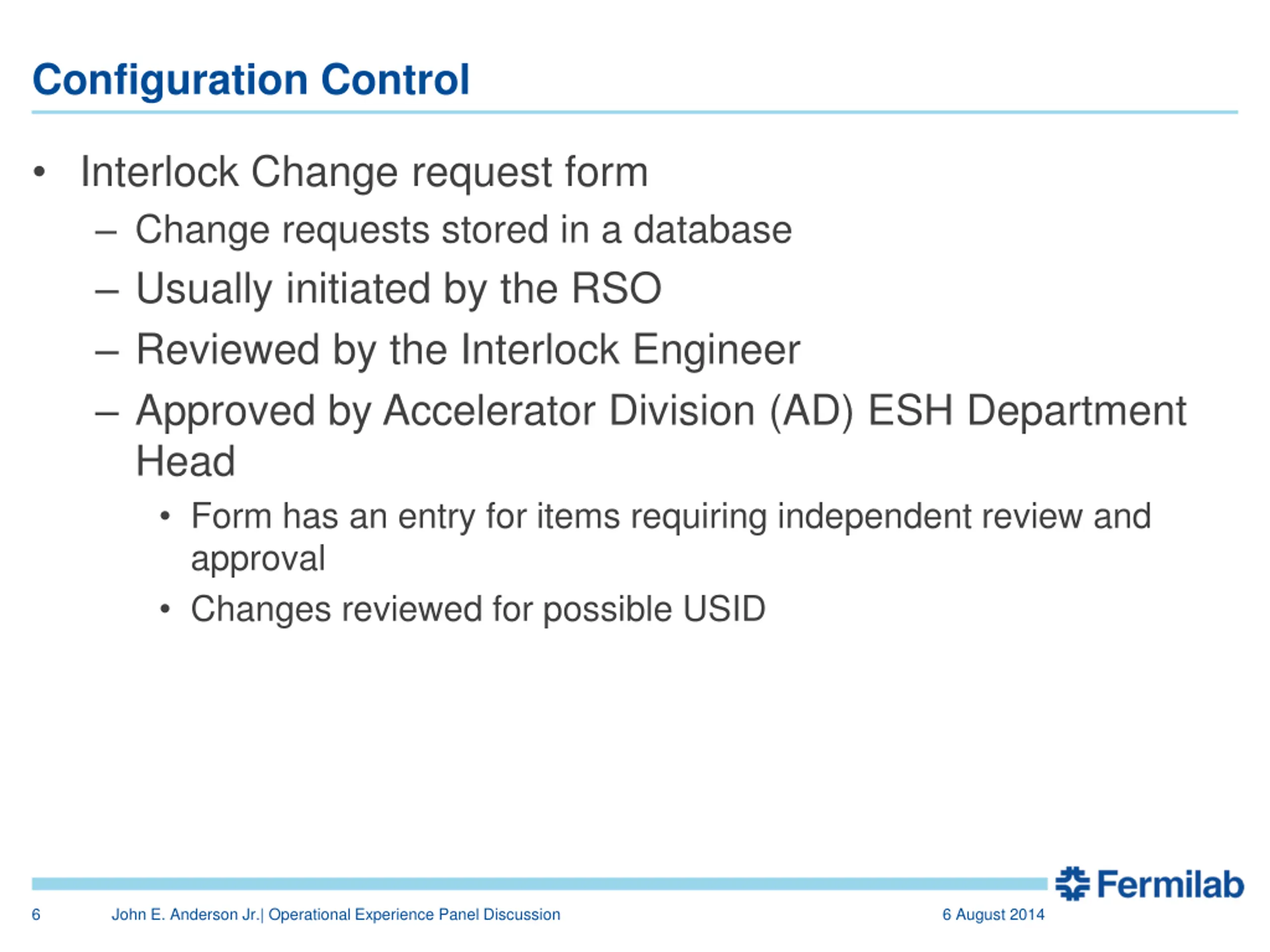 Configuration Control

• Interlock Change request form
– Change requests stored in a database
– Usually initiated by the RSO
– Reviewed by the Interlock Engineer
– Approved by Accelerator Division (AD) ESH Department Head
• Form has an entry for items requiring independent review and approval
• Changes reviewed for possible USID

Fermilab

6 John E. Anderson Jr.| Operational Experience Panel Discussion 6 August 2014